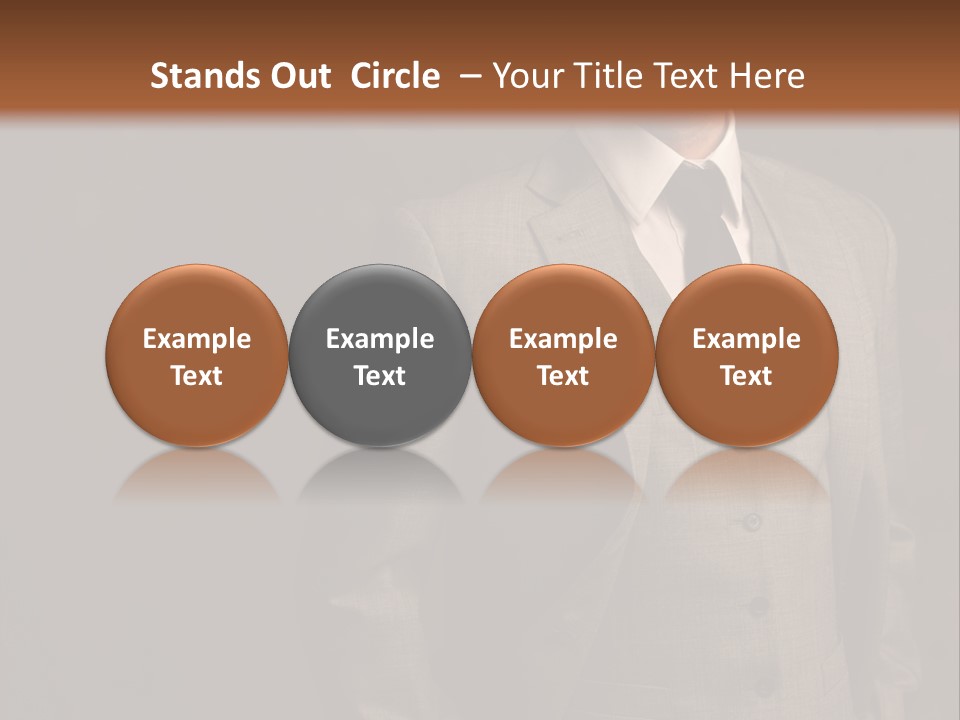 Stands Out Circle – Your Title Text Here

Example Text

Example Text

Example Text

Example Text